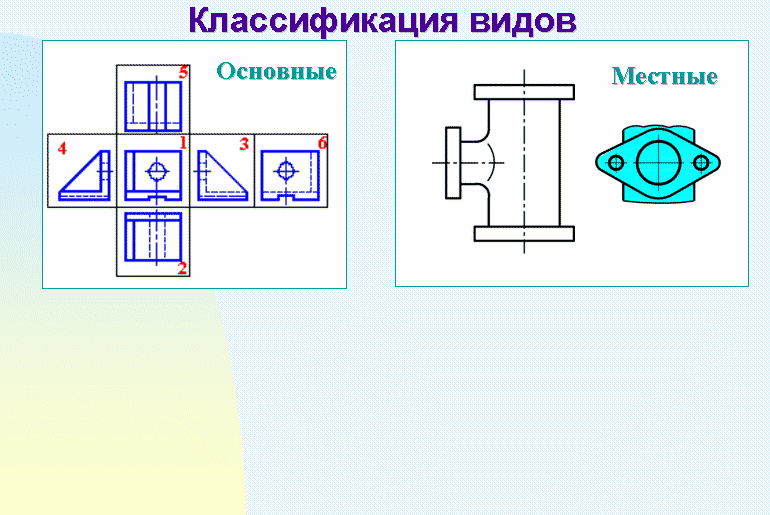 Классификация видов

Основные

5
4
1
3
6
2

Местные